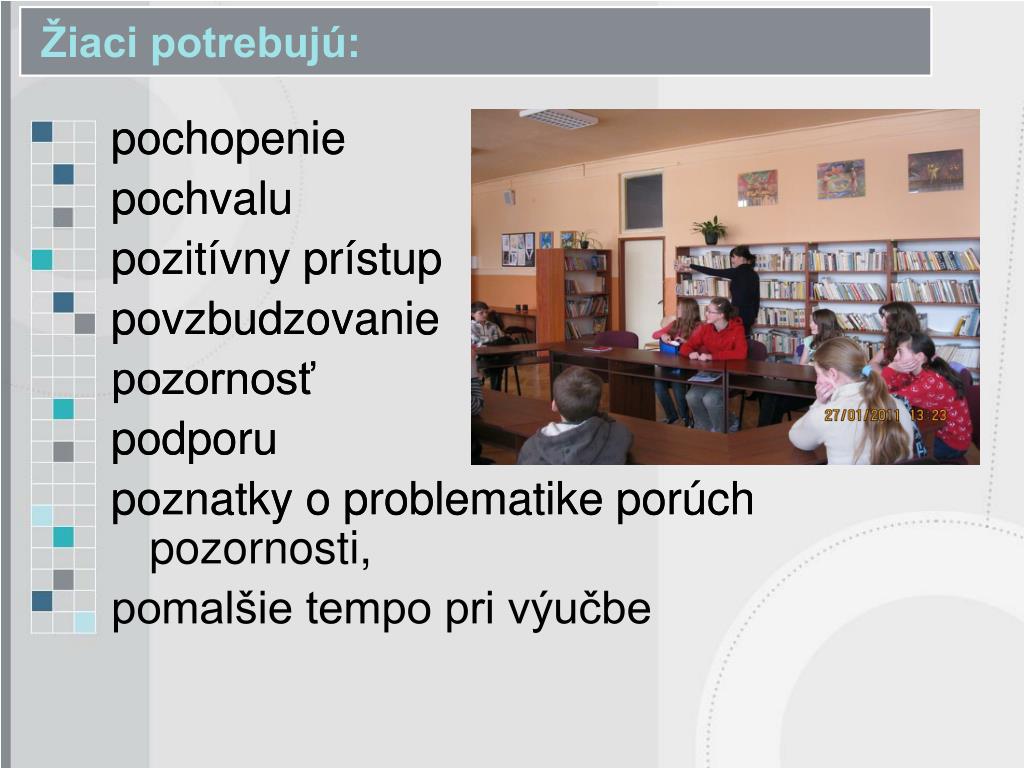 Žiaci potrebujú:

pochopenie
pochvalu
pozitívny prístup
povzbudzovanie
pozornosť
podporu
poznatky o problematike porúch pozornosti,
pomalšie tempo pri výučbe

27/01/2011 13:23